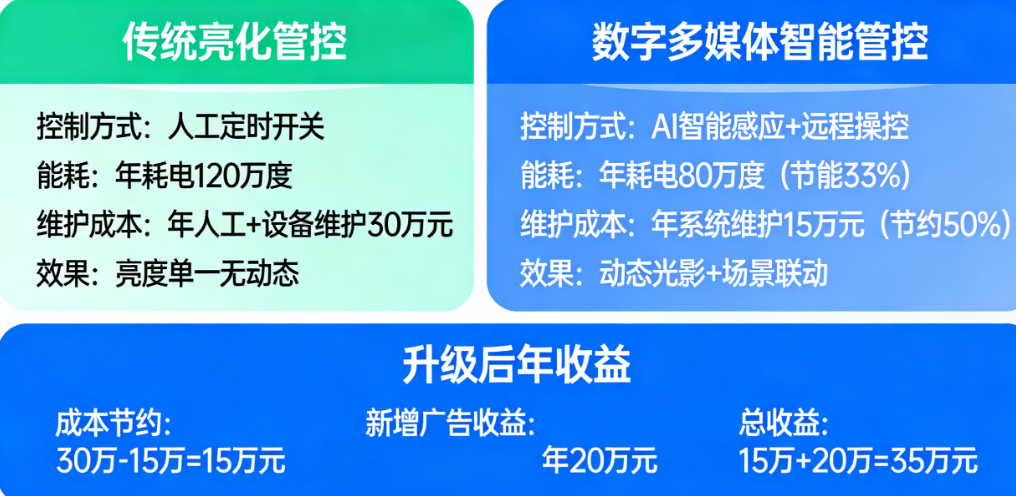 传统亮化管控

控制方式：人工定时开关
能耗：年耗电120万度
维护成本：年人工+设备维护30万元
效果：亮度单一无动态

数字多媒体智能管控

控制方式：AI智能感应+远程操控
能耗：年耗电80万度（节能33%）
维护成本：年系统维护15万元（节约50%）
效果：动态光影+场景联动

升级后年收益

成本节约：
30万-15万=15万元

新增广告收益：
年20万元

总收益：
15万+20万=35万元